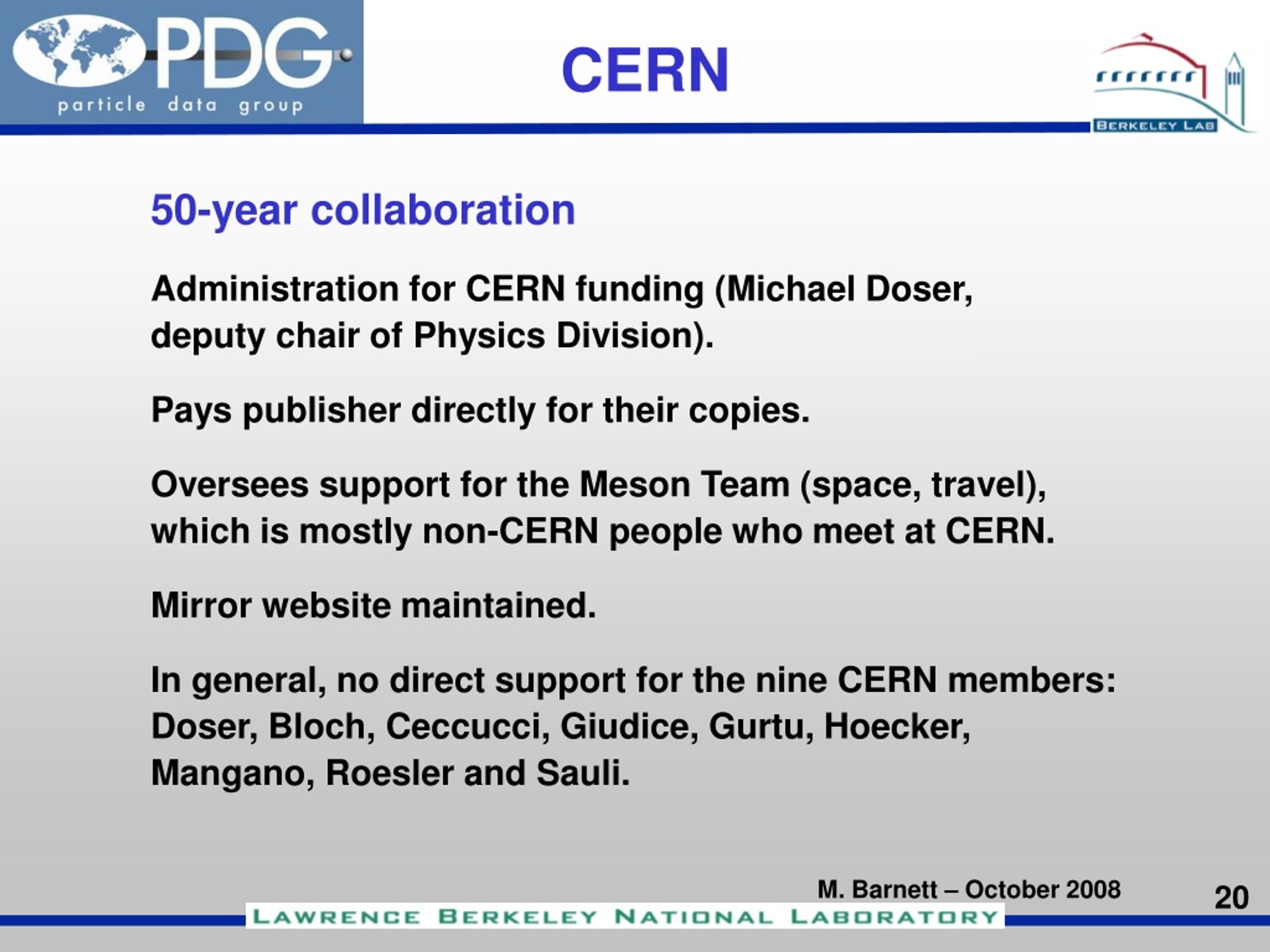 PDG
particle data group

CERN

BERKELEY LAB

50-year collaboration

Administration for CERN funding (Michael Doser, deputy chair of Physics Division).

Pays publisher directly for their copies.

Oversees support for the Meson Team (space, travel), which is mostly non-CERN people who meet at CERN.

Mirror website maintained.

In general, no direct support for the nine CERN members: Doser, Bloch, Ceccucci, Giudice, Gurtu, Hoecker, Mangano, Roesler and Sauli.

M. Barnett – October 2008

20

LAWRENCE BERKELEY NATIONAL LABORATORY